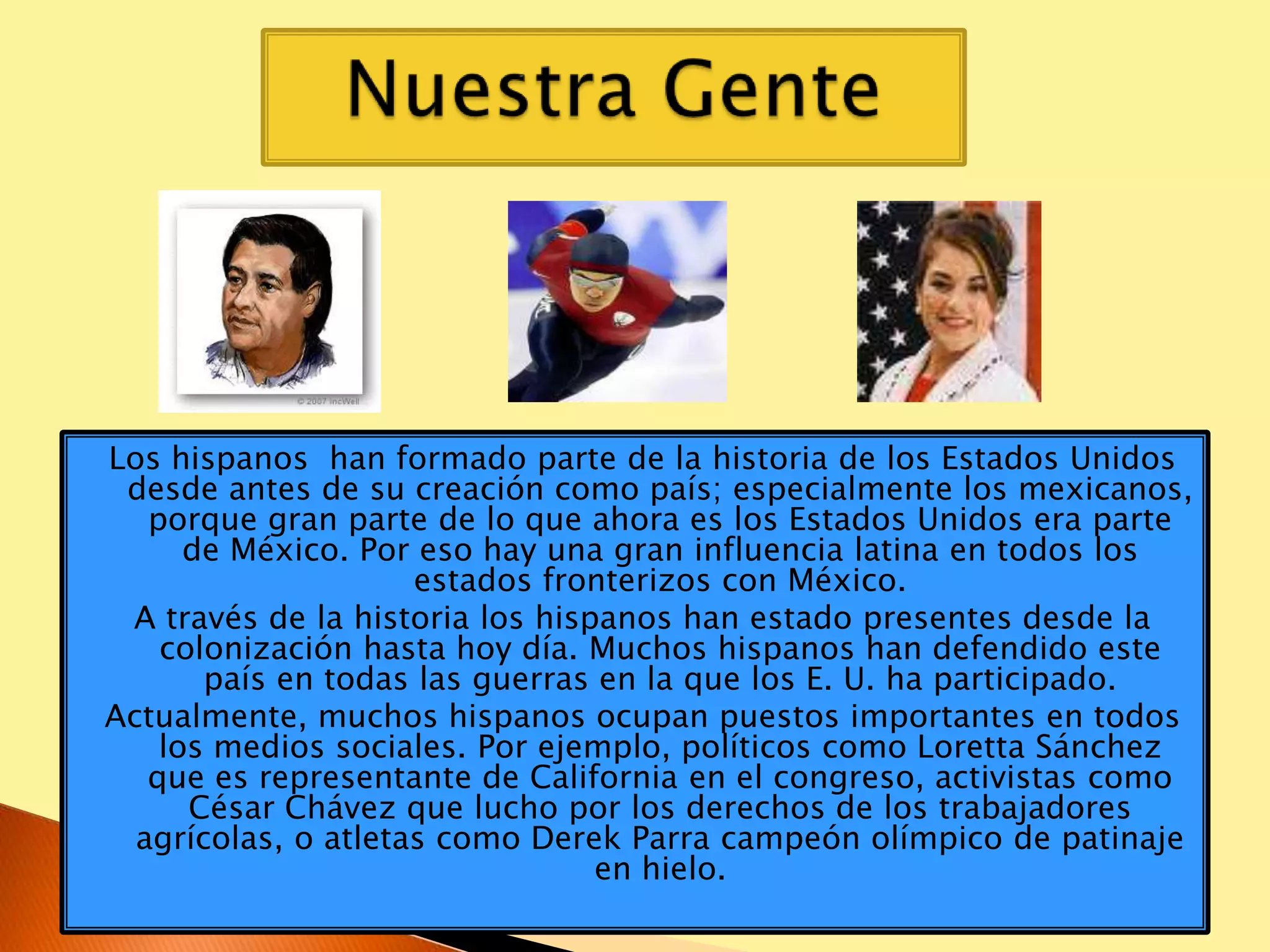 Nuestra Gente

© 2007 IncWell

Los hispanos  han formado parte de la historia de los Estados Unidos desde antes de su creación como país; especialmente los mexicanos, porque gran parte de lo que ahora es los Estados Unidos era parte de México. Por eso hay una gran influencia latina en todos los estados fronterizos con México.

A través de la historia los hispanos han estado presentes desde la colonización hasta hoy día. Muchos hispanos han defendido este país en todas las guerras en la que los E. U. ha participado.

Actualmente, muchos hispanos ocupan puestos importantes en todos los medios sociales. Por ejemplo, políticos como Loretta Sánchez que es representante de California en el congreso, activistas como César Chávez que lucho por los derechos de los trabajadores agrícolas, o atletas como Derek Parra campeón olímpico de patinaje en hielo.